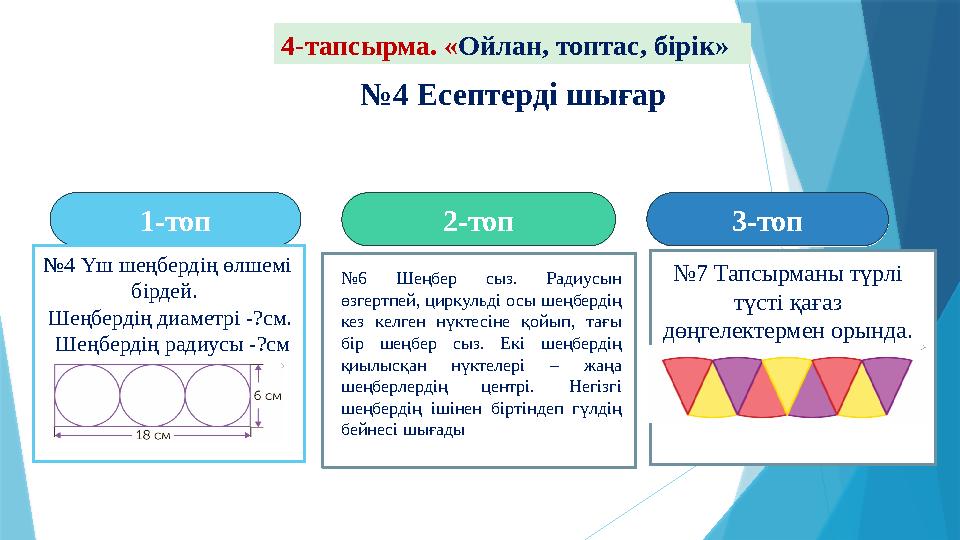 4-тапсырма. «Ойлан, топтас, бірік»

№4 Есептерді шығар

1-топ

№4 Үш шеңбердің өлшемі бірдей.
Шеңбердің диаметрі -?см.
Шеңбердің радиусы -?см

6 см

18 см

2-топ

№6 Шеңбер сыз. Радиусын өзгертпей, циркульді осы шеңбердің кез келген нүктесіне қойып, тағы бір шеңбер сыз. Екі шеңбердің қиылысқан нүктелері – жаңа шеңберлердің центрі. Негізгі шеңбердің ішінен біртіндеп гүлдің бейнесі шығады

3-топ

№7 Тапсырманы түрлі түсті қағаз дөңгелектермен орында.